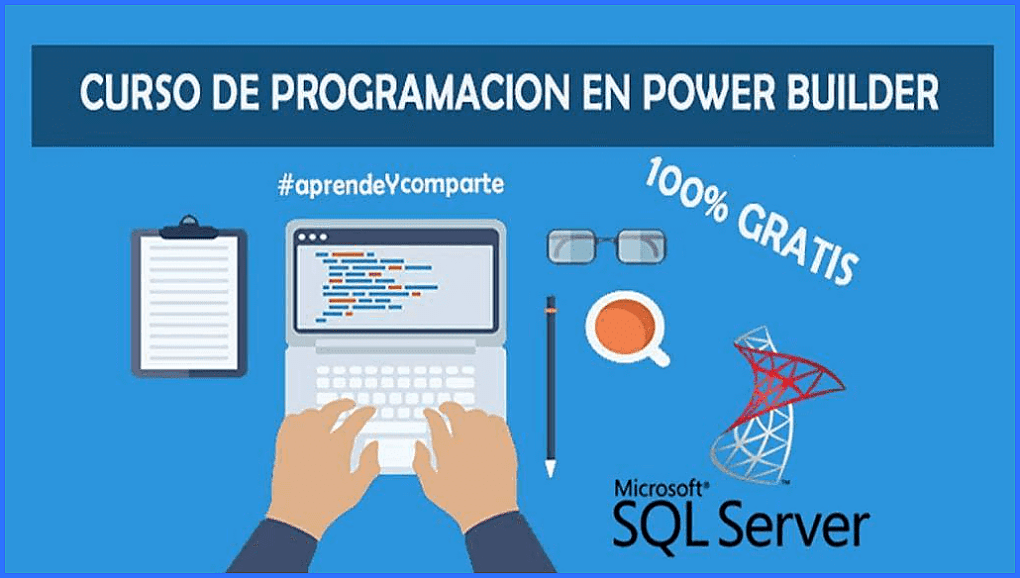 CURSO DE PROGRAMACION EN POWER BUILDER

#aprendeYcomparte

100% GRATIS

Microsoft®
SQL Server